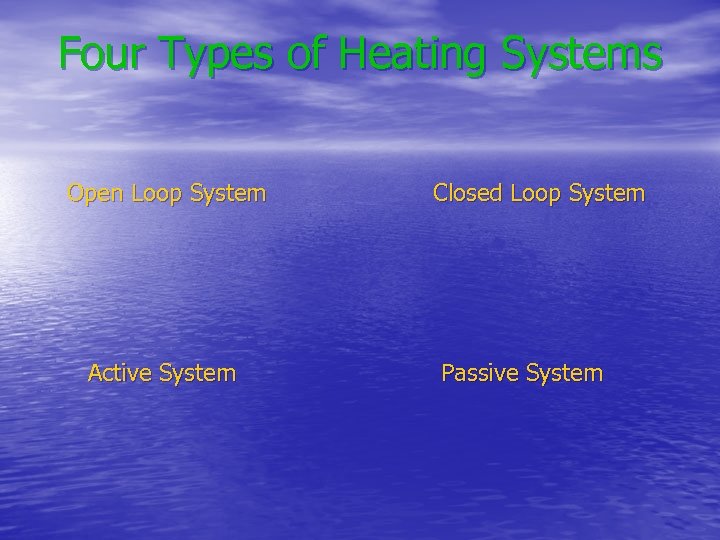 Four Types of Heating Systems

Open Loop System

Closed Loop System

Active System

Passive System